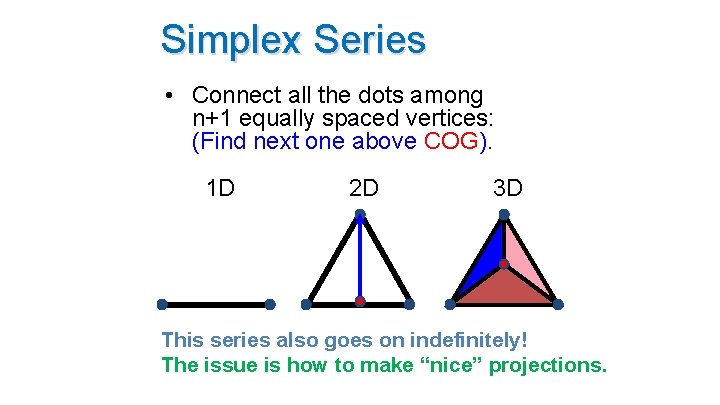 Simplex Series

• Connect all the dots among n+1 equally spaced vertices: (Find next one above COG).

1D

2D

3D

This series also goes on indefinitely!
The issue is how to make “nice” projections.